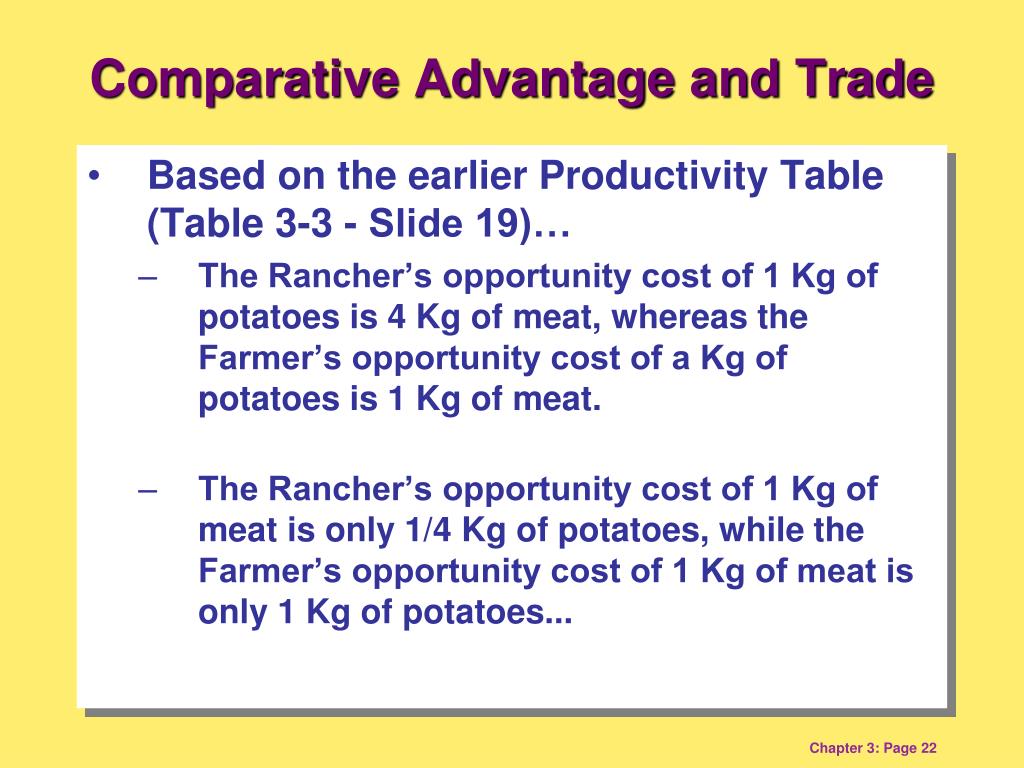 Comparative Advantage and Trade

• Based on the earlier Productivity Table (Table 3-3 - Slide 19)…

– The Rancher’s opportunity cost of 1 Kg of potatoes is 4 Kg of meat, whereas the Farmer’s opportunity cost of a Kg of potatoes is 1 Kg of meat.

– The Rancher’s opportunity cost of 1 Kg of meat is only 1/4 Kg of potatoes, while the Farmer’s opportunity cost of 1 Kg of meat is only 1 Kg of potatoes...

Chapter 3: Page 22